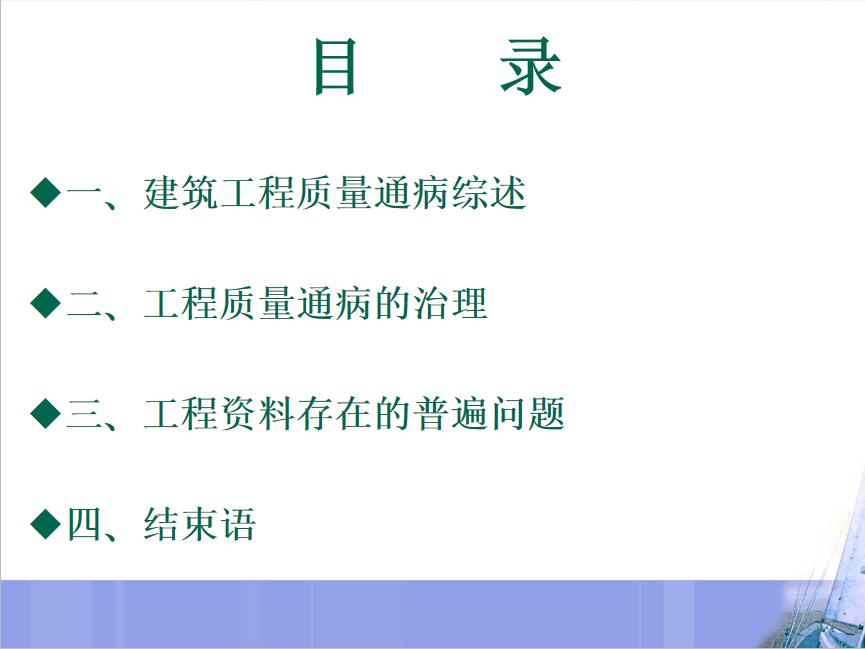 目　　录

◆一、建筑工程质量通病综述

◆二、工程质量通病的治理

◆三、工程资料存在的普遍问题

◆四、结束语